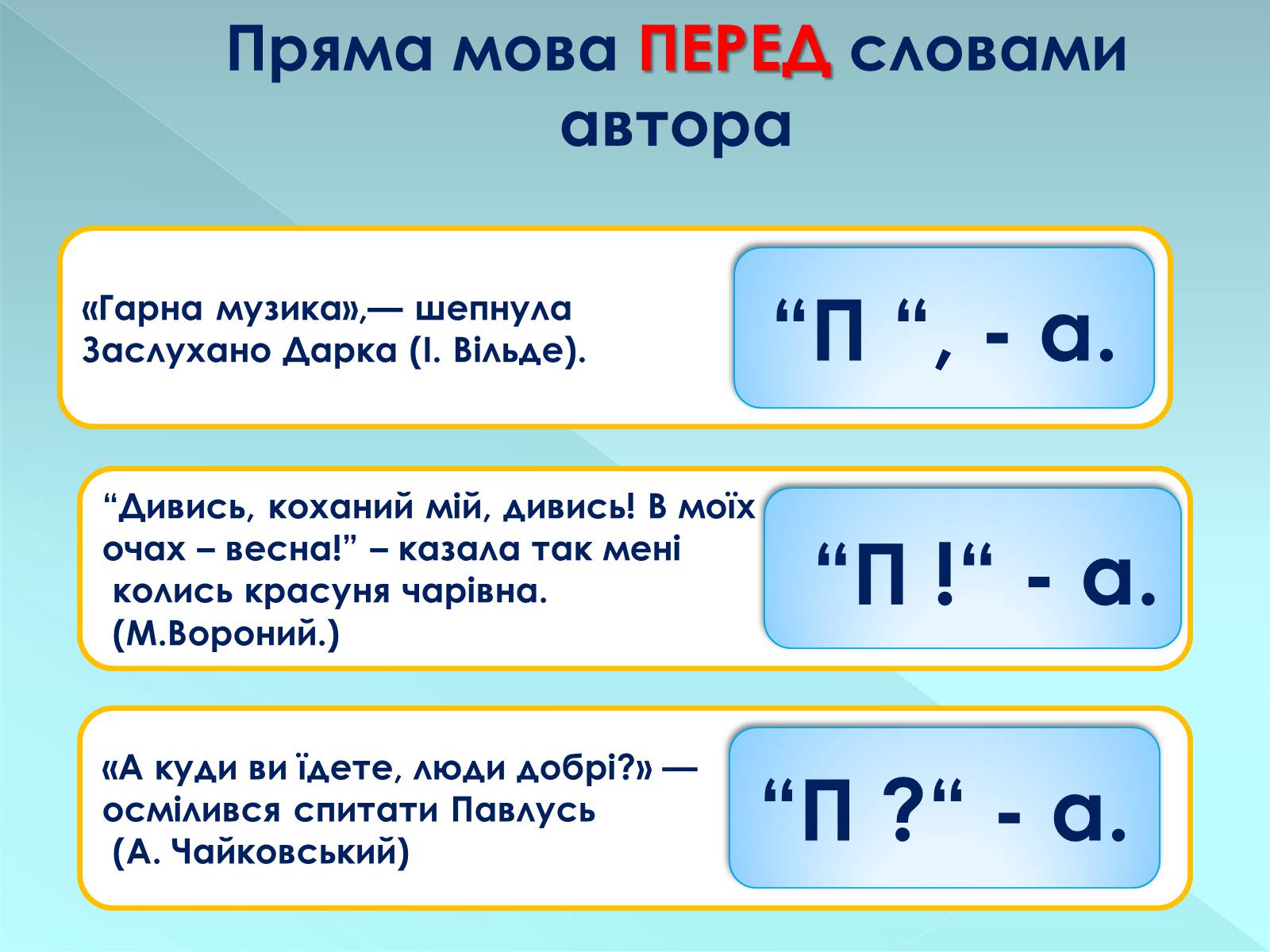 Пряма мова ПЕРЕД словами автора

«Гарна музика»,— шепнула Заслухано Дарка (І. Вільде).

“П “, - а.

“Дивись, коханий мій, дивись! В моїх очах – весна!” – казала так мені колись красуня чарівна. (М.Вороний.)

“П !“ - а.

«А куди ви їдете, люди добрі?» — осмілився спитати Павлусь (А. Чайковський)

“П ?“ - а.